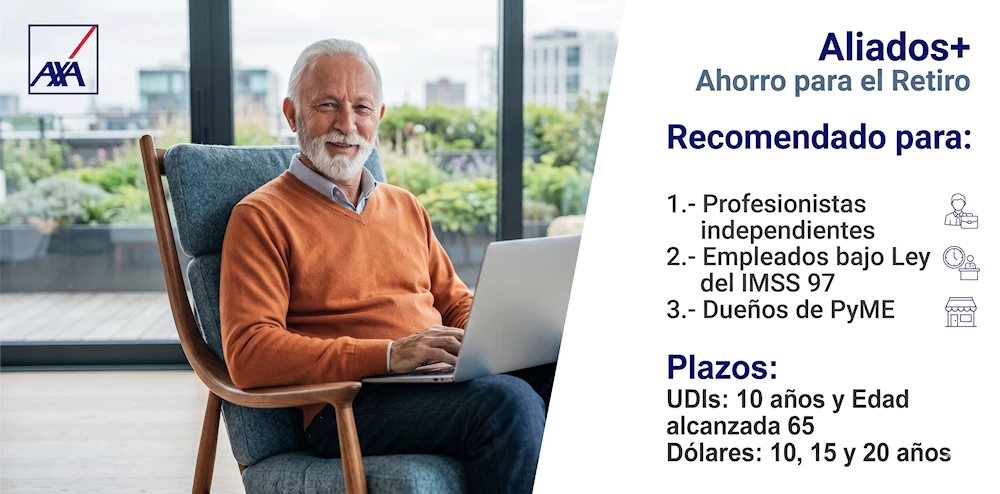 AXA

Aliados+
Ahorro para el Retiro

Recomendado para:

1.- Profesionistas independientes
2.- Empleados bajo Ley del IMSS 97
3.- Dueños de PyME

Plazos:
UDIs: 10 años y Edad alcanzada 65
Dólares: 10, 15 y 20 años